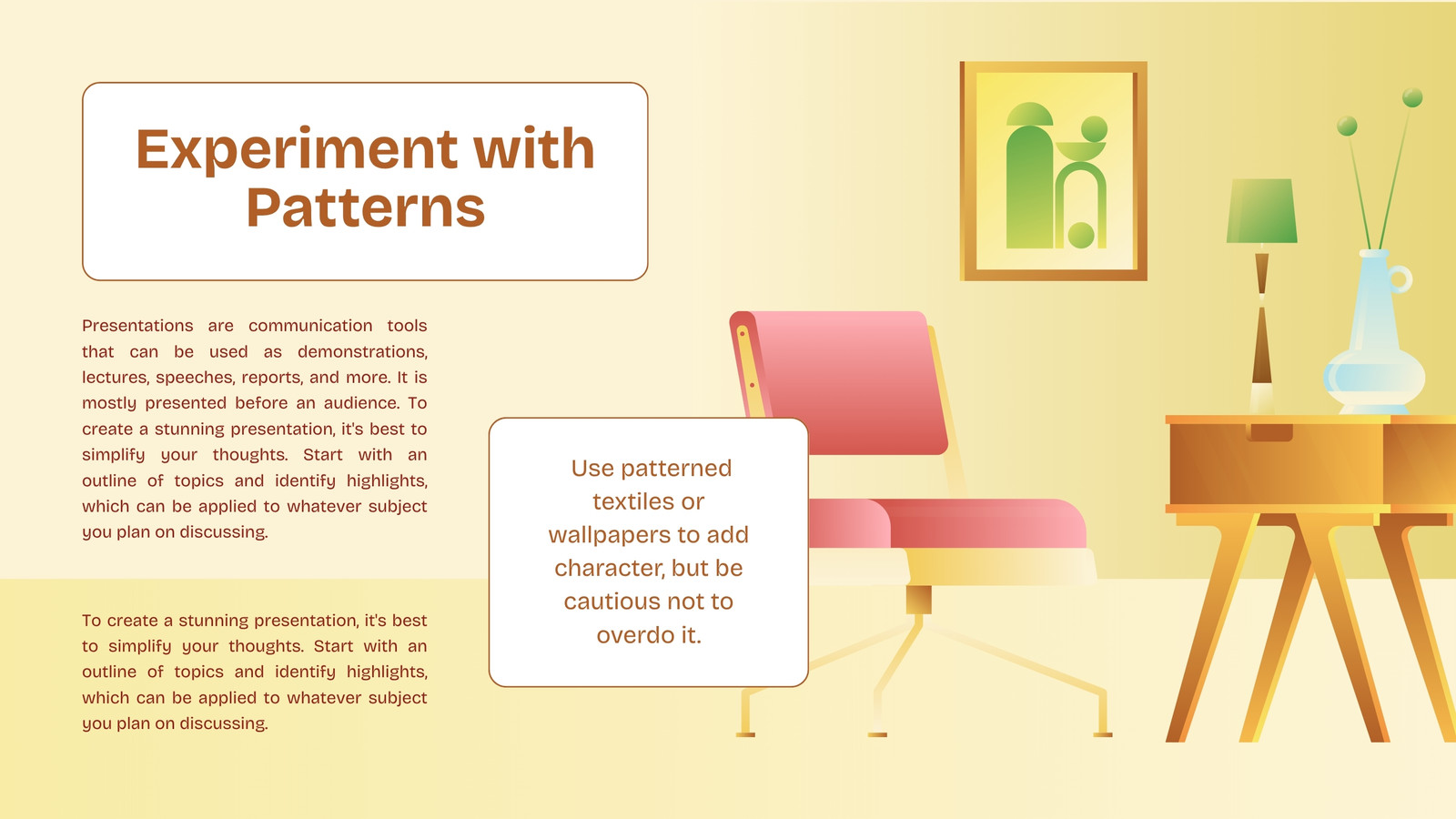 Experiment with Patterns

Presentations are communication tools that can be used as demonstrations, lectures, speeches, reports, and more. It is mostly presented before an audience. To create a stunning presentation, it's best to simplify your thoughts. Start with an outline of topics and identify highlights, which can be applied to whatever subject you plan on discussing.

To create a stunning presentation, it's best to simplify your thoughts. Start with an outline of topics and identify highlights, which can be applied to whatever subject you plan on discussing.

Use patterned textiles or wallpapers to add character, but be cautious not to overdo it.